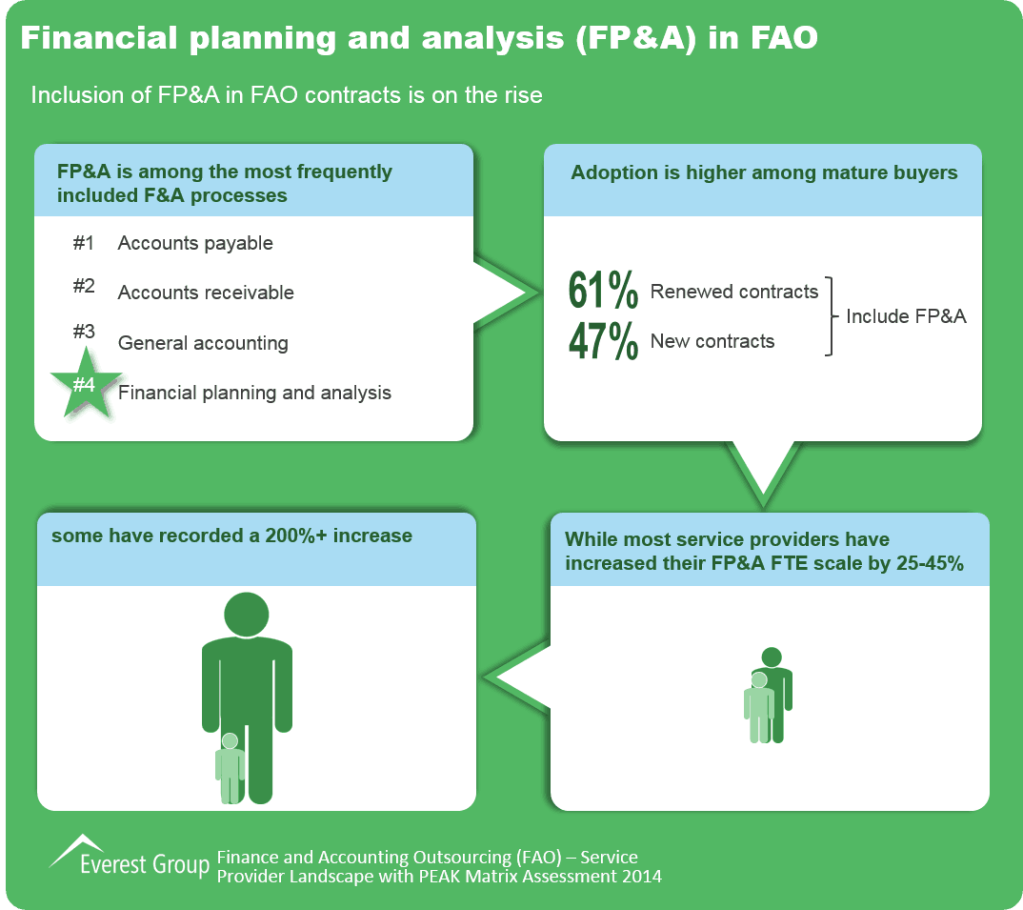 Financial planning and analysis (FP&A) in FAO

Inclusion of FP&A in FAO contracts is on the rise

FP&A is among the most frequently included F&A processes

#1 Accounts payable

#2 Accounts receivable

#3 General accounting

#4 Financial planning and analysis

Adoption is higher among mature buyers

61% Renewed contracts

47% New contracts

Include FP&A

While most service providers have increased their FP&A FTE scale by 25-45%

some have recorded a 200%+ increase

Everest Group Finance and Accounting Outsourcing (FAO) – Service Provider Landscape with PEAK Matrix Assessment 2014